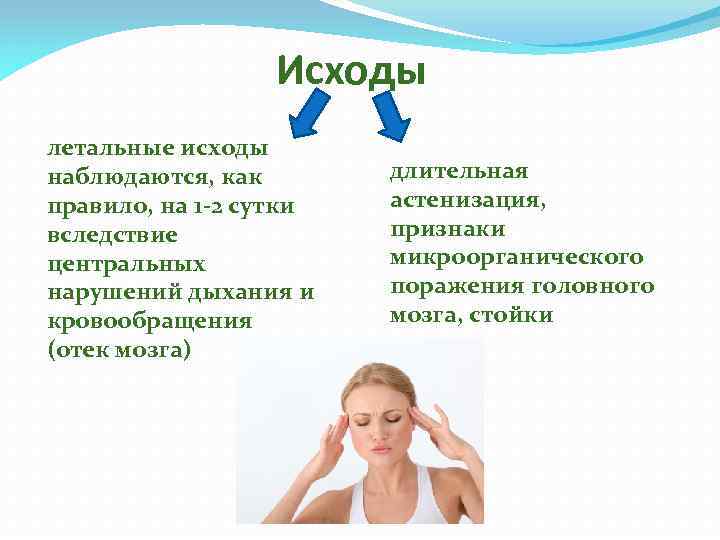 Исходы

летальные исходы наблюдаются, как правило, на 1-2 сутки вследствие центральных нарушений дыхания и кровообращения (отек мозга)

длительная астенизация, признаки микроорганического поражения головного мозга, стойки